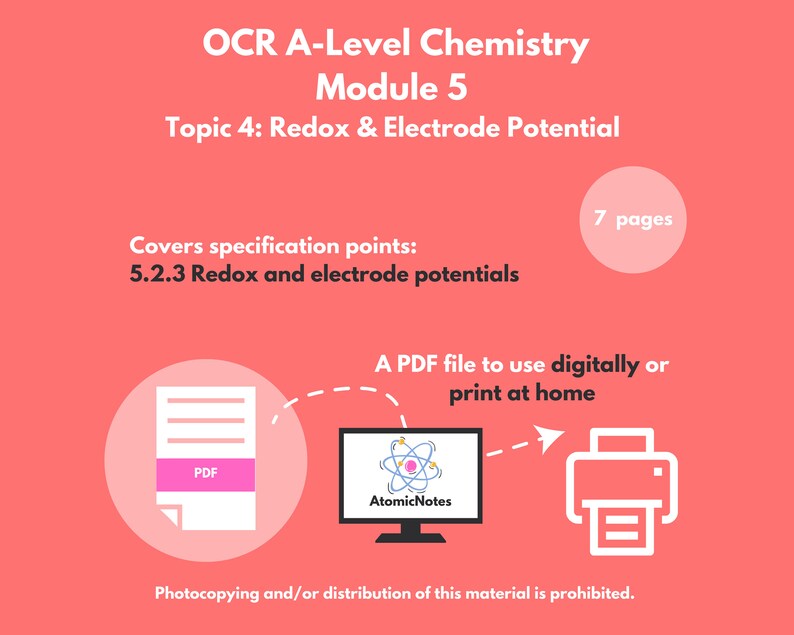 OCR A-Level Chemistry
Module 5
Topic 4: Redox & Electrode Potential

7 pages

Covers specification points:
5.2.3 Redox and electrode potentials

A PDF file to use digitally or print at home

PDF

AtomicNotes

Photocopying and/or distribution of this material is prohibited.